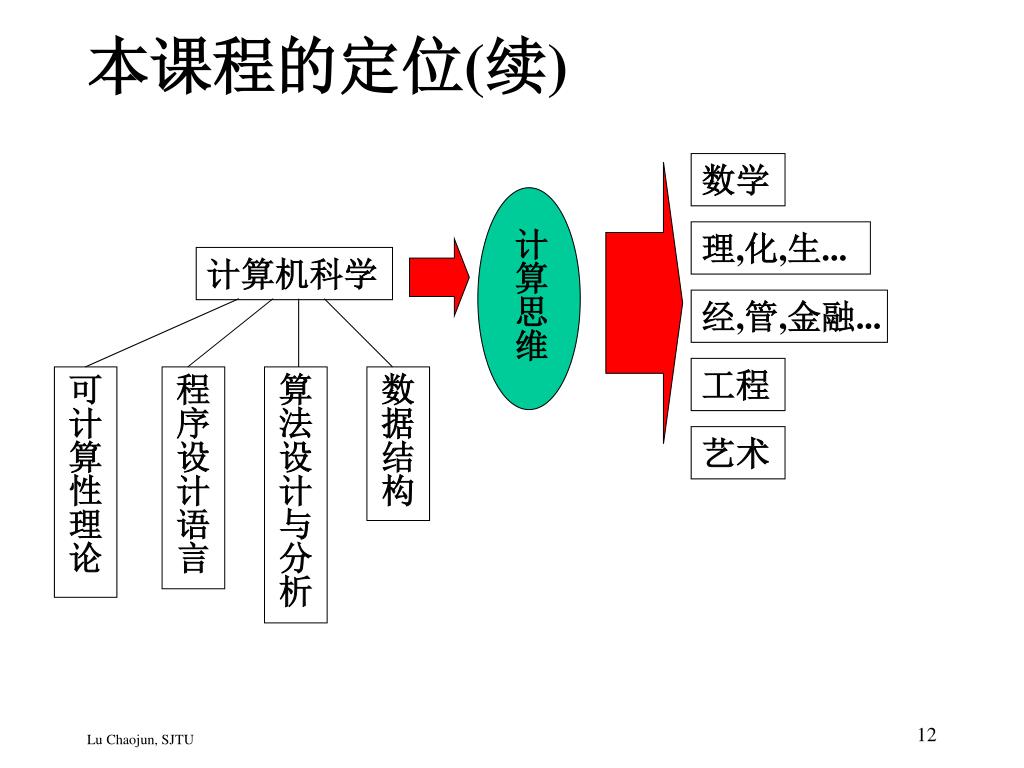 本课程的定位(续)

计算机科学

可计算性理论

程序设计语言

算法设计与分析

数据结构

计算思维

数学

理,化,生...

经,管,金融...

工程

艺术

Lu Chaojun, SJTU

12